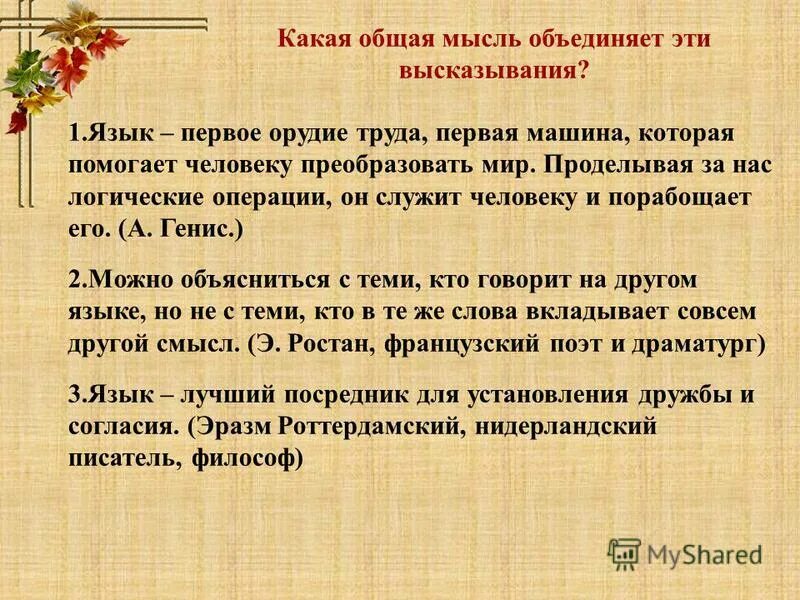 Какая общая мысль объединяет эти высказывания?

1.Язык – первое орудие труда, первая машина, которая помогает человеку преобразовать мир. Проделывая за нас логические операции, он служит человеку и порабощает его. (А. Генис.)

2.Можно объясниться с теми, кто говорит на другом языке, но не с теми, кто в те же слова вкладывает совсем другой смысл. (Э. Ростан, французский поэт и драматург)

3.Язык – лучший посредник для установления дружбы и согласия. (Эразм Роттердамский, нидерландский писатель, философ)

MyShared